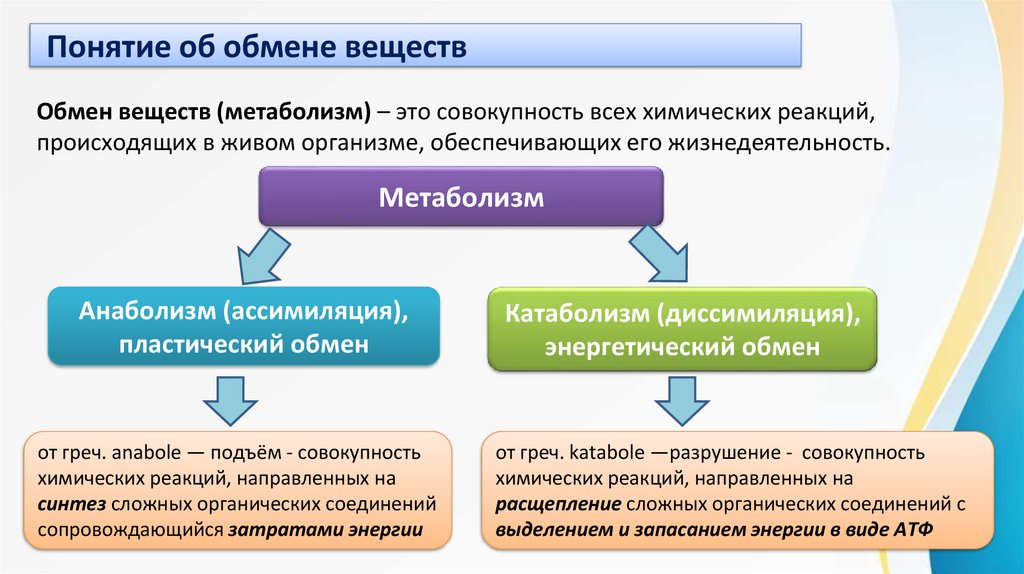 Понятие об обмене веществ

Обмен веществ (метаболизм) – это совокупность всех химических реакций, происходящих в живом организме, обеспечивающих его жизнедеятельность.

Метаболизм

Анаболизм (ассимиляция), пластический обмен

Катаболизм (диссимиляция), энергетический обмен

от греч. anabole — подъём - совокупность химических реакций, направленных на синтез сложных органических соединений сопровождающийся затратами энергии

от греч. katabole —разрушение - совокупность химических реакций, направленных на расщепление сложных органических соединений с выделением и запасанием энергии в виде АТФ